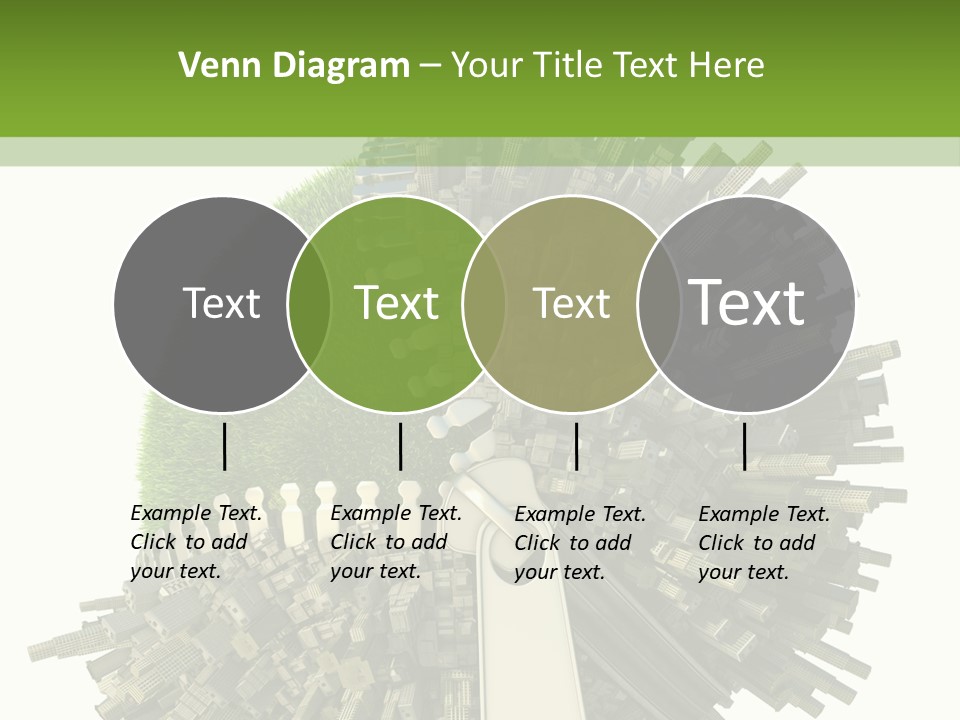 Venn Diagram – Your Title Text Here

Text

Text

Text

Text

Example Text. Click to add your text.

Example Text. Click to add your text.

Example Text. Click to add your text.

Example Text. Click to add your text.